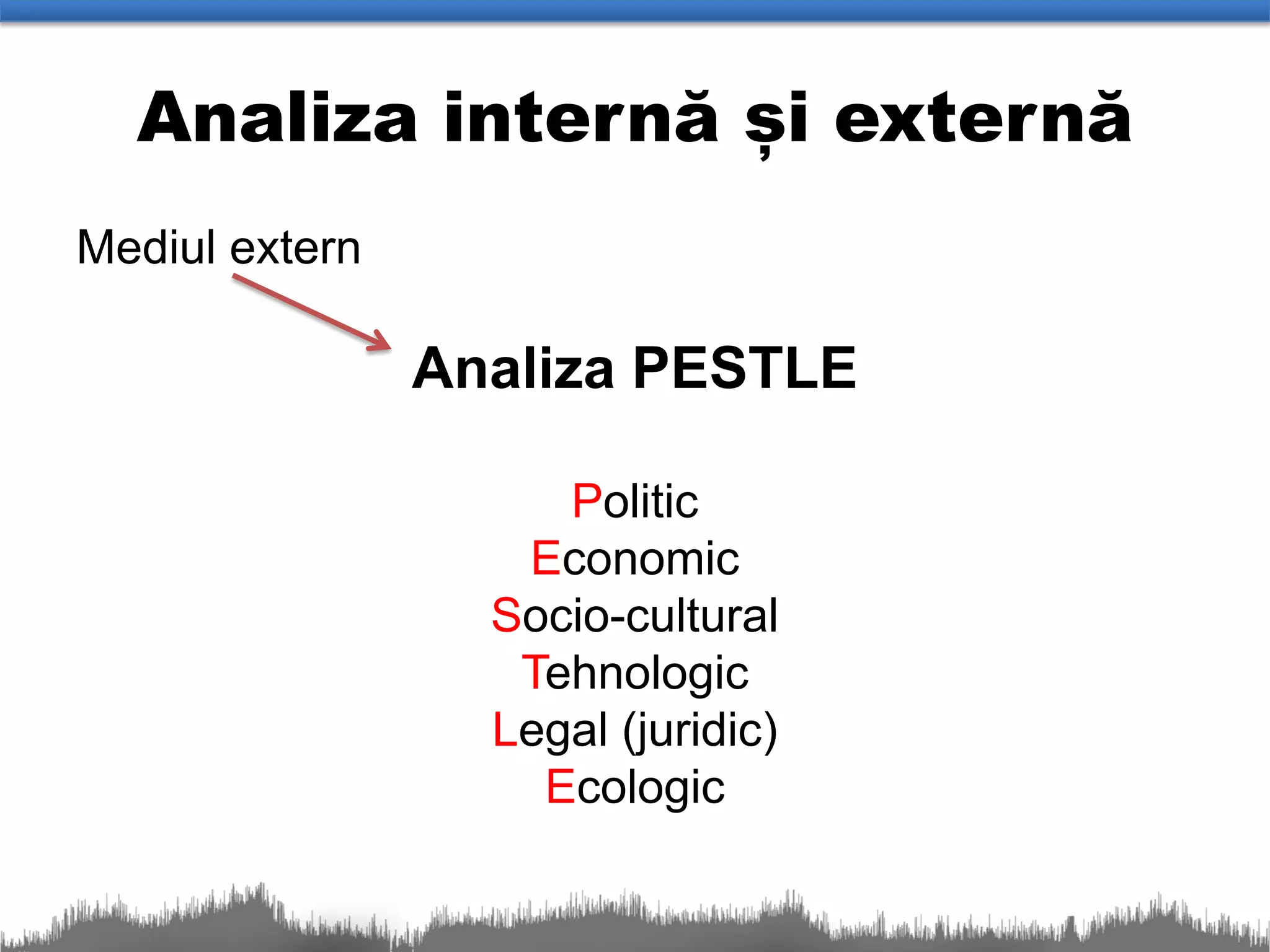 Analiza internă și externă

Mediul extern

Analiza PESTLE

Politic
Economic
Socio-cultural
Tehnologic
Legal (juridic)
Ecologic